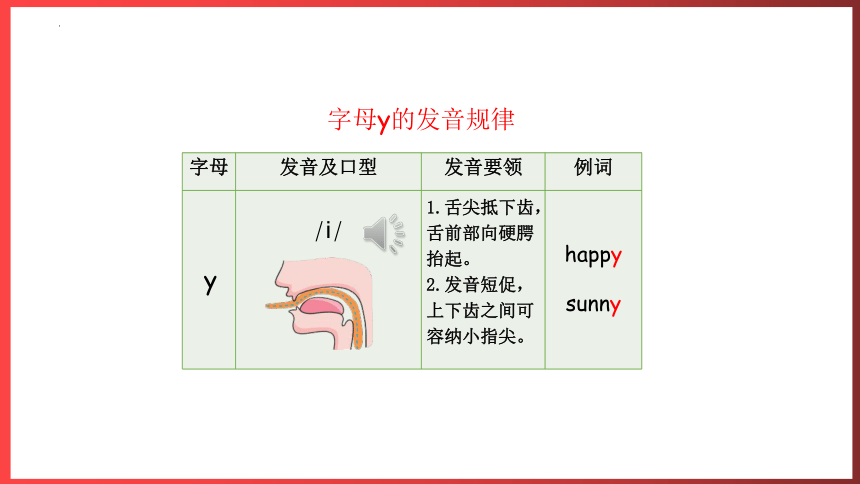 字母y的发音规律

| 字母 | 发音及口型 | 发音要领 | 例词 |
|---|---|---|---|
| y | /i/ | 1. 舌尖抵下齿，舌前部向硬腭抬起。 2. 发音短促，上下齿之间可容纳小指尖。 | happy sunny |